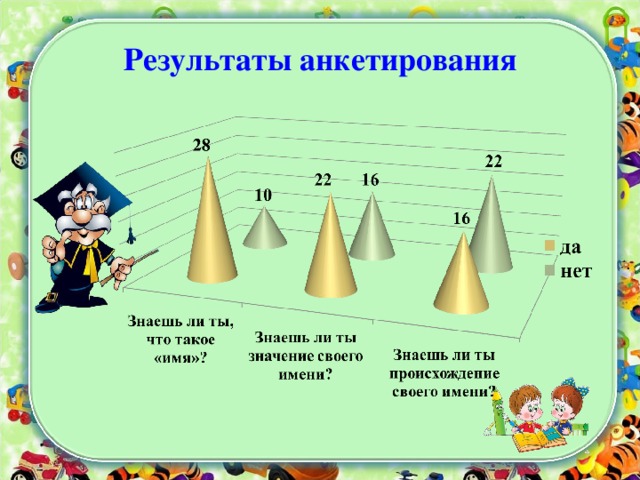 Результаты анкетирования

28

10

22

16

16

22

да

нет

Знаешь ли ты, что такое «имя»?

Знаешь ли ты значение своего имени?

Знаешь ли ты происхождение своего имени?